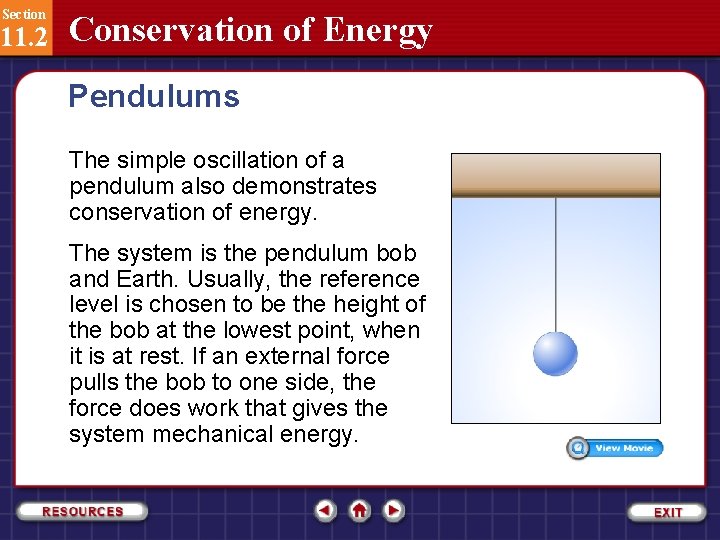 Section
11.2 Conservation of Energy

Pendulums

The simple oscillation of a pendulum also demonstrates conservation of energy.

The system is the pendulum bob and Earth. Usually, the reference level is chosen to be the height of the bob at the lowest point, when it is at rest. If an external force pulls the bob to one side, the force does work that gives the system mechanical energy.

View Movie

RESOURCES

EXIT